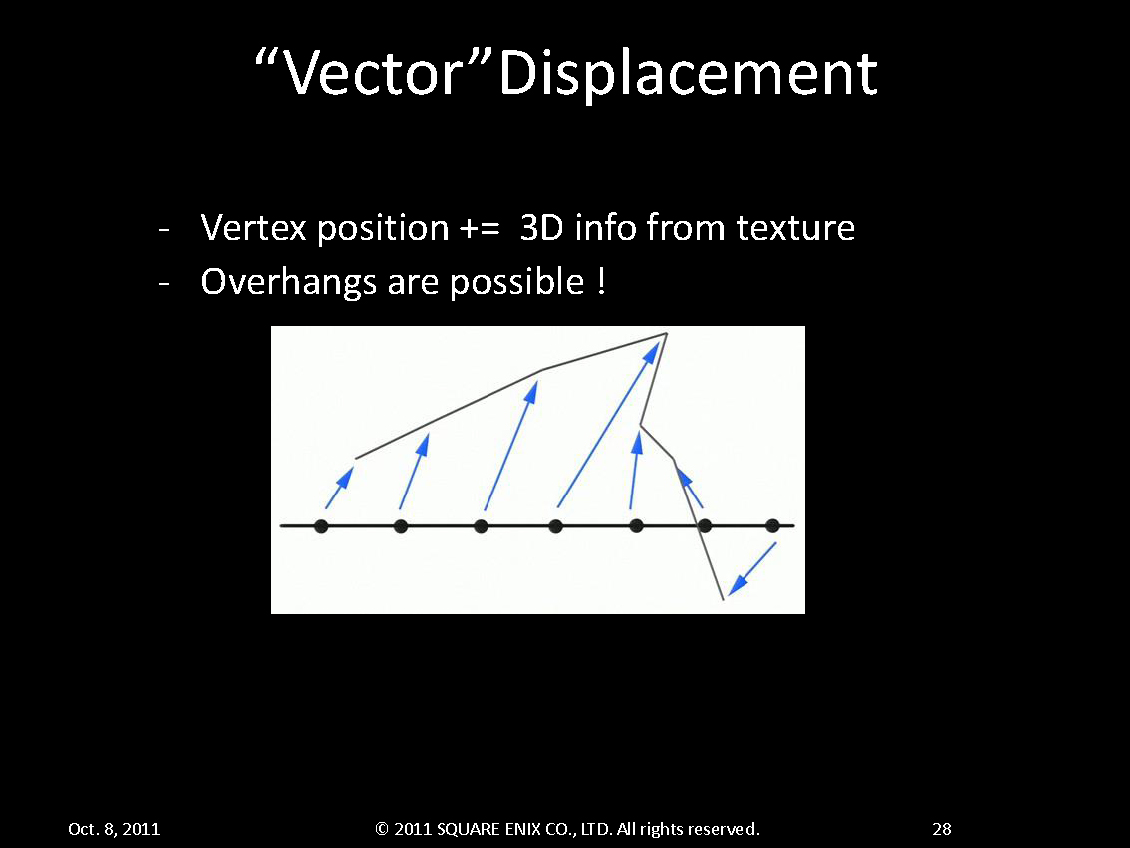 “Vector”Displacement

- Vertex position += 3D info from texture
- Overhangs are possible !

Oct. 8, 2011

© 2011 SQUARE ENIX CO., LTD. All rights reserved.

28